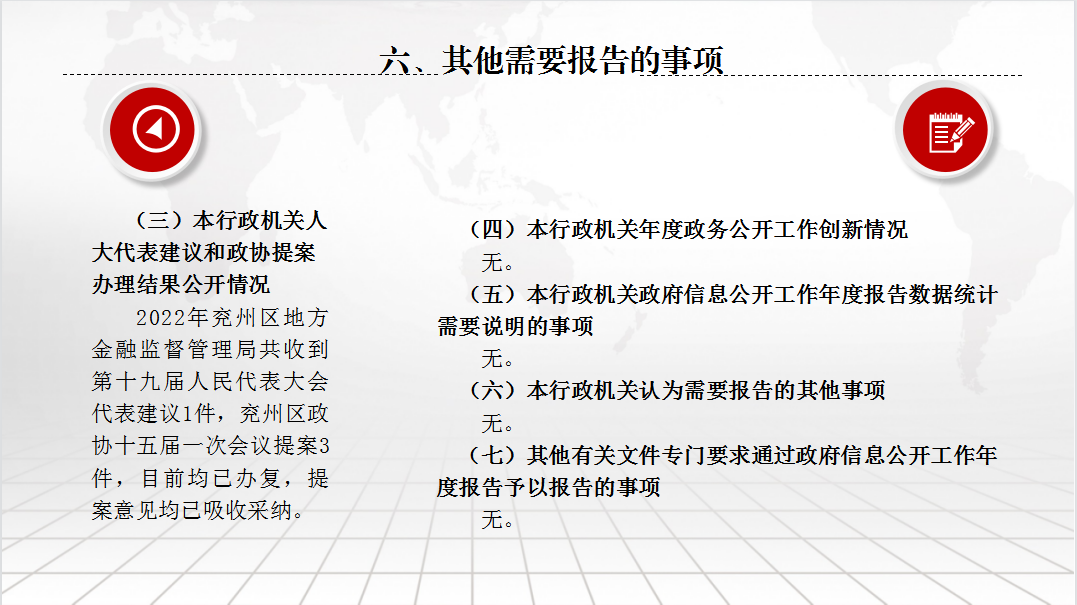 六、其他需要报告的事项

（三）本行政机关人大代表建议和政协提案办理结果公开情况

2022年兖州区地方金融监督管理局共收到第十九届人民代表大会代表建议1件，兖州区政协十五届一次会议提案3件，目前均已办复，提案意见均已吸收采纳。

（四）本行政机关年度政务公开工作创新情况

无。

（五）本行政机关政府信息公开工作年度报告数据统计需要说明的事项

无。

（六）本行政机关认为需要报告的其他事项

无。

（七）其他有关文件专门要求通过政府信息公开工作年度报告予以报告的事项

无。